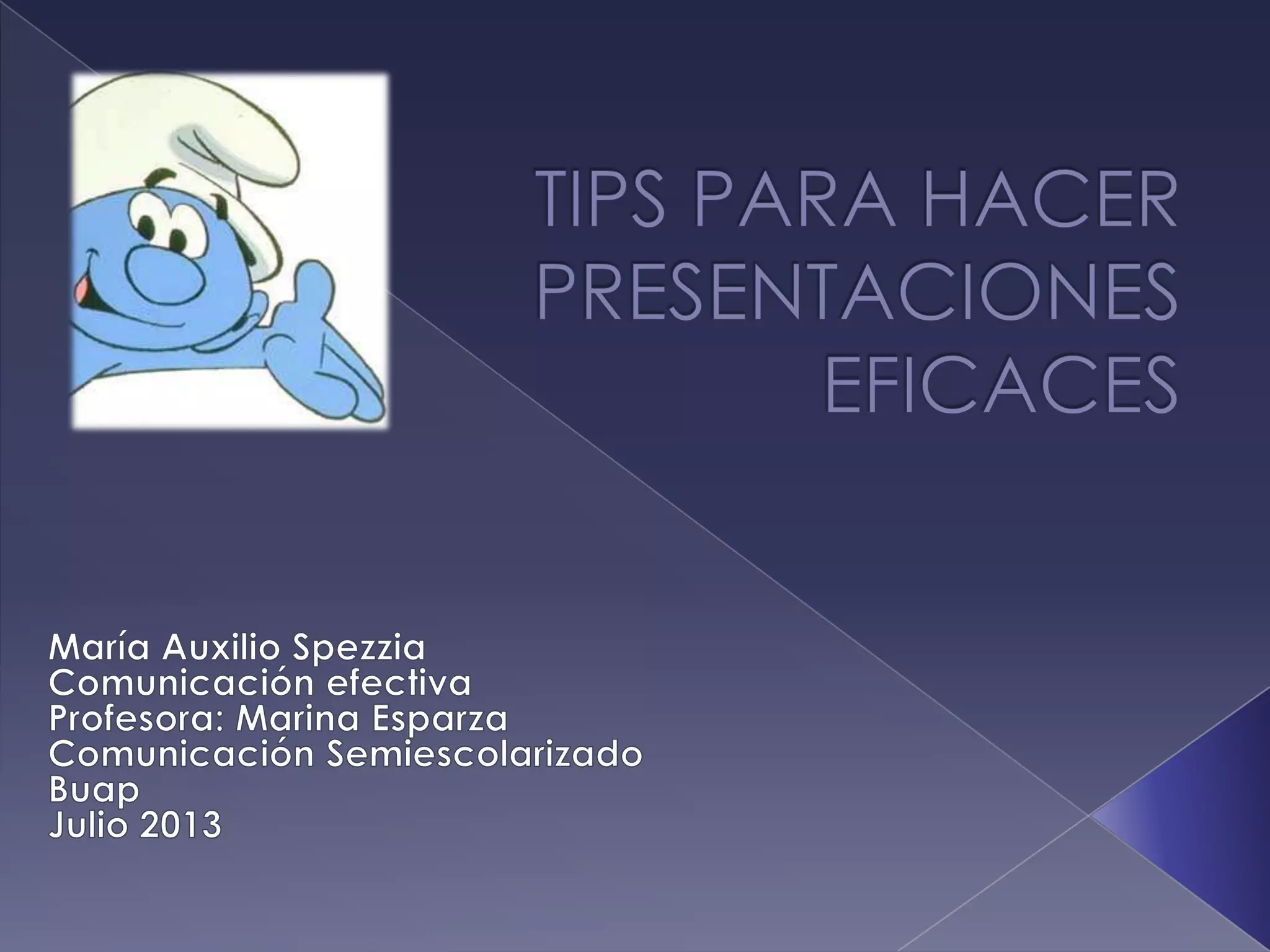 TIPS PARA HACER PRESENTACIONES EFICACES

María Auxilio Spezzia
Comunicación efectiva
Profesora: Marina Esparza
Comunicación Semiescolarizado
Buap
Julio 2013